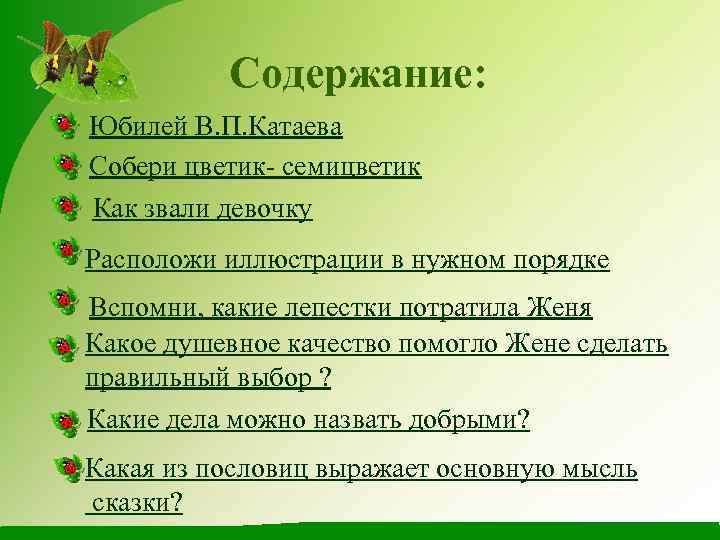 Содержание:

Юбилей В.П.Катаева

Собери цветик- семицветик

Как звали девочку

Расположи иллюстрации в нужном порядке

Вспомни, какие лепестки потратила Женя

Какое душевное качество помогло Жене сделать правильный выбор ?

Какие дела можно назвать добрыми?

Какая из пословиц выражает основную мысль сказки?